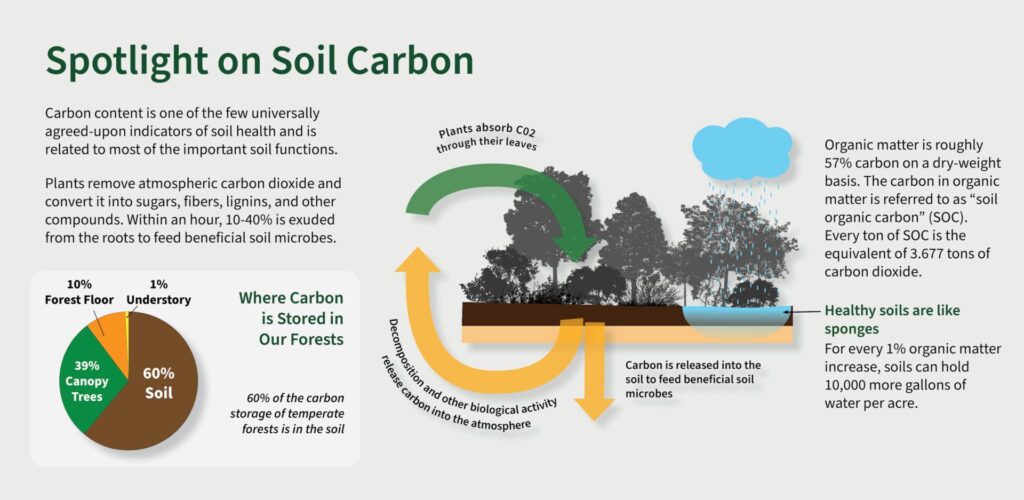 Spotlight on Soil Carbon

Carbon content is one of the few universally agreed-upon indicators of soil health and is related to most of the important soil functions.

Plants remove atmospheric carbon dioxide and convert it into sugars, fibers, lignins, and other compounds. Within an hour, 10-40% is exuded from the roots to feed beneficial soil microbes.

10% Forest Floor

1% Understory

39% Canopy Trees

60% Soil

Where Carbon is Stored in Our Forests

60% of the carbon storage of temperate forests is in the soil

Plants absorb C02 through their leaves

Decomposition and other biological activity release carbon into the atmosphere

Carbon is released into the soil to feed beneficial soil microbes

Organic matter is roughly 57% carbon on a dry-weight basis. The carbon in organic matter is referred to as "soil organic carbon" (SOC). Every ton of SOC is the equivalent of 3.677 tons of carbon dioxide.

Healthy soils are like sponges

For every 1% organic matter increase, soils can hold 10,000 more gallons of water per acre.